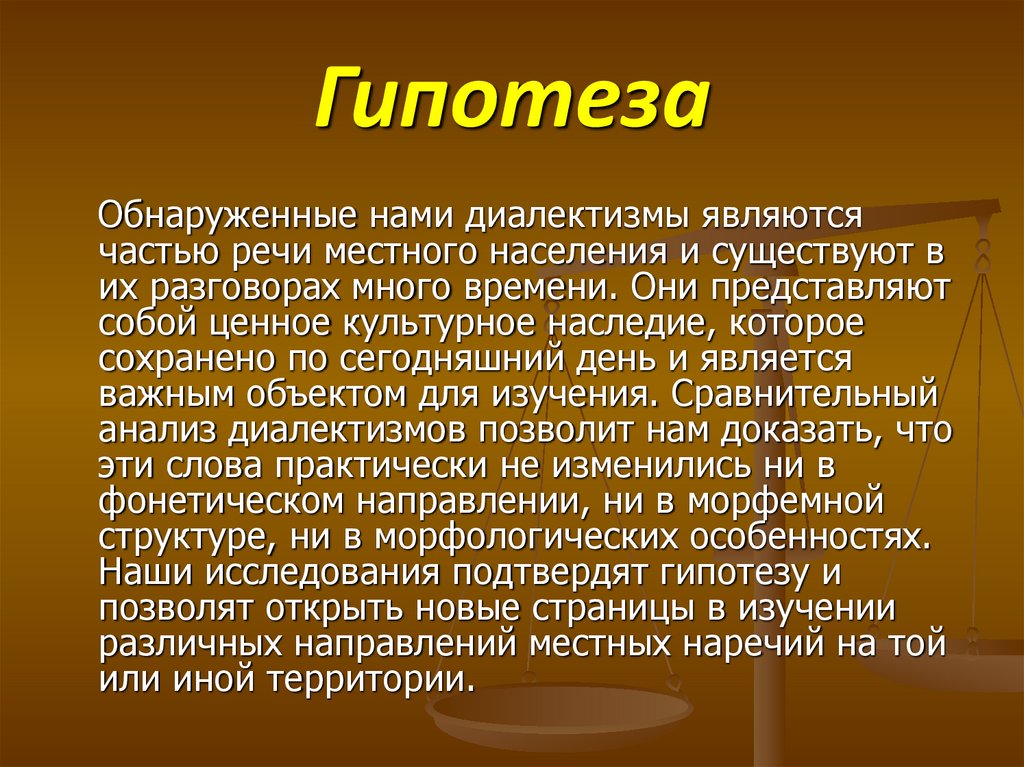 Гипотеза

Обнаруженные нами диалектизмы являются частью речи местного населения и существуют в их разговорах много времени. Они представляют собой ценное культурное наследие, которое сохранено по сегодняшний день и является важным объектом для изучения. Сравнительный анализ диалектизмов позволит нам доказать, что эти слова практически не изменились ни в фонетическом направлении, ни в морфемной структуре, ни в морфологических особенностях. Наши исследования подтвердят гипотезу и позволят открыть новые страницы в изучении различных направлений местных наречий на той или иной территории.